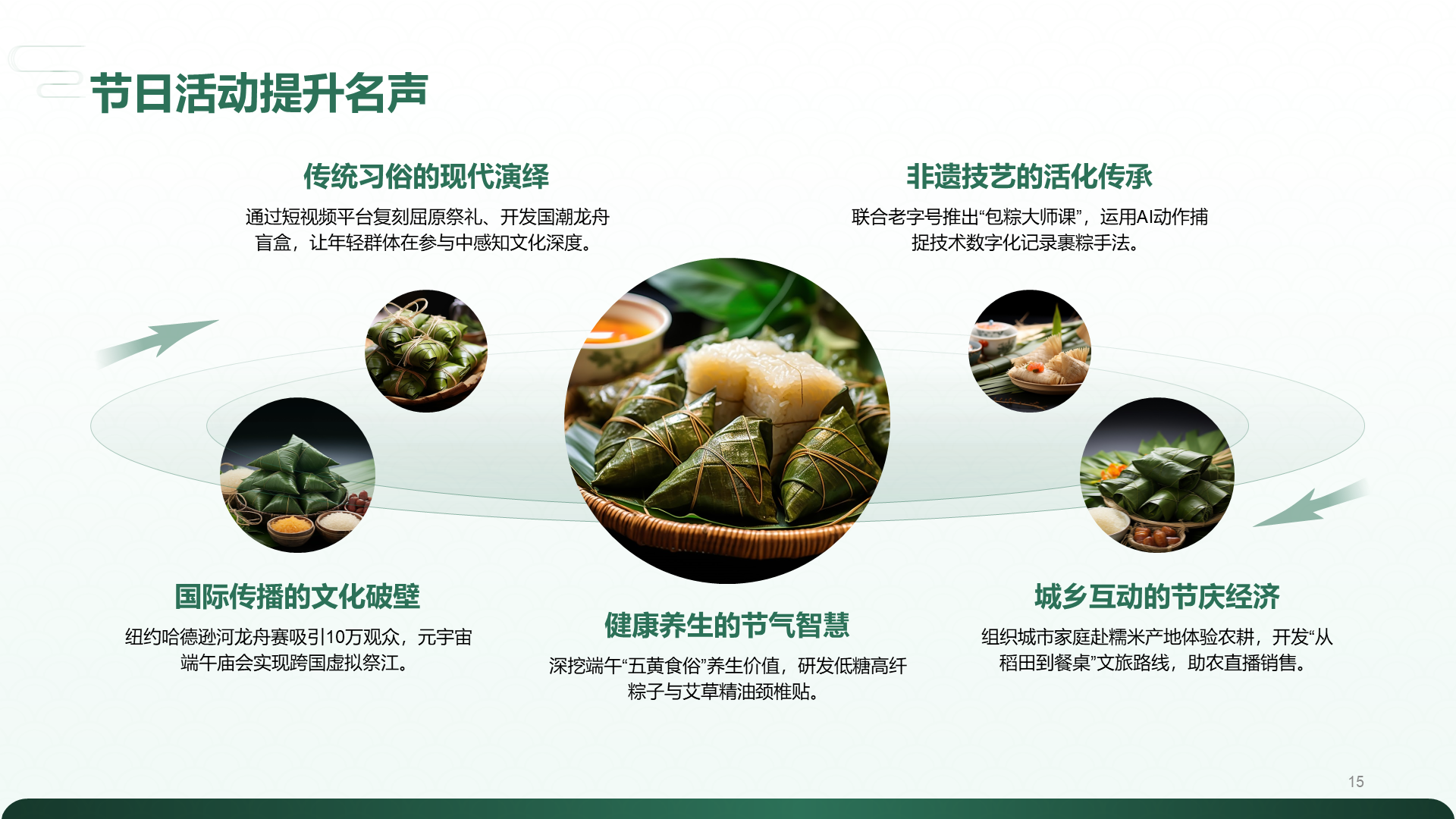 节日活动提升名声

传统习俗的现代演绎

通过短视频平台复刻屈原祭礼、开发国潮龙舟盲盒，让年轻群体在参与中感知文化深度。

非遗技艺的活化传承

联合老字号推出“包粽大师课”，运用AI动作捕捉技术数字化记录裹粽手法。

国际传播的文化破壁

纽约哈德逊河龙舟赛吸引10万观众，元宇宙端午庙会实现跨国虚拟祭江。

健康养生的节气智慧

深挖端午“五黄食俗”养生价值，研发低糖高纤粽子与艾草精油颈椎贴。

城乡互动的节庆经济

组织城市家庭赴糯米产地体验农耕，开发“从稻田到餐桌”文旅路线，助农直播销售。

15